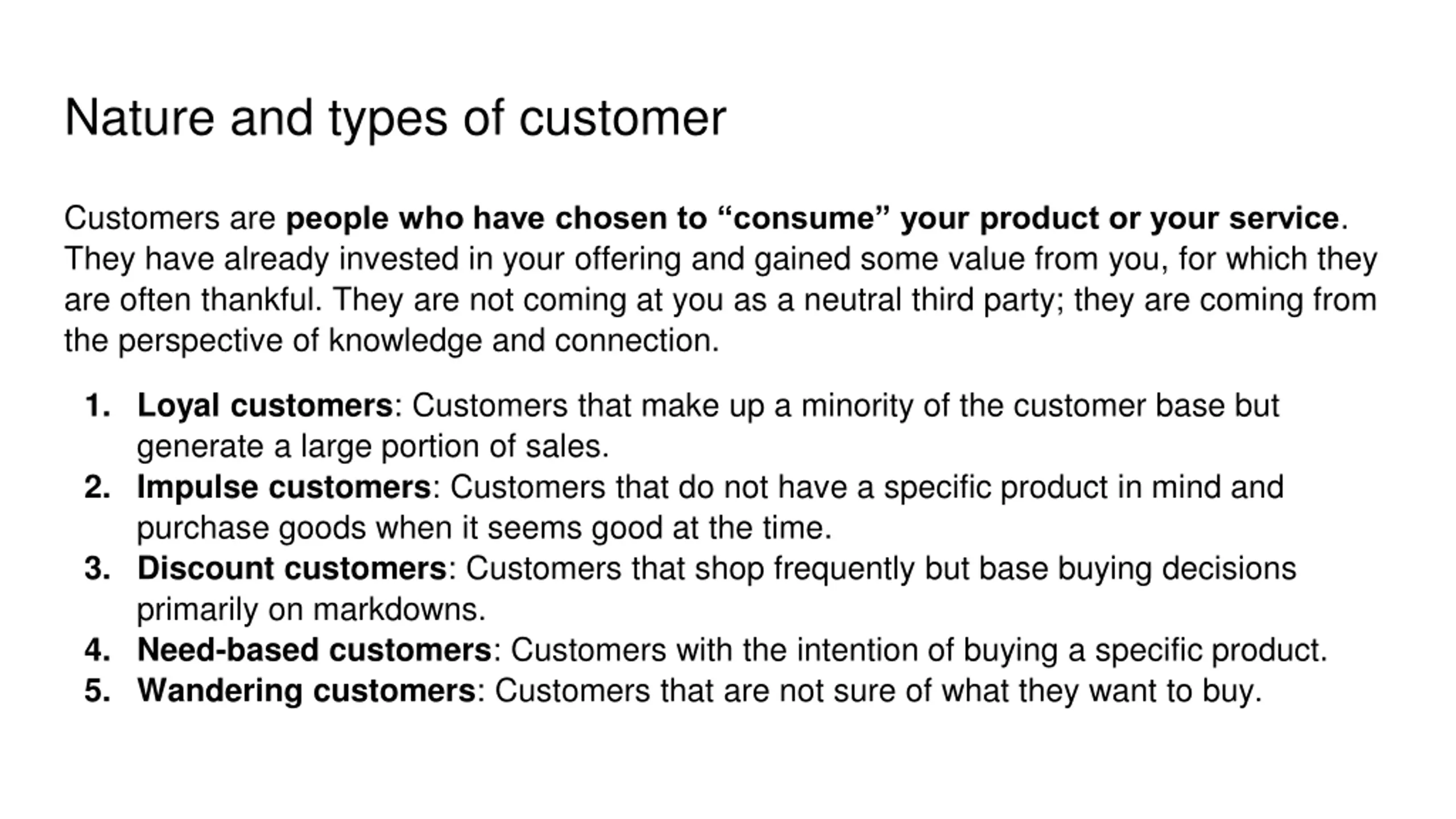 Nature and types of customer

Customers are people who have chosen to “consume” your product or your service. They have already invested in your offering and gained some value from you, for which they are often thankful. They are not coming at you as a neutral third party; they are coming from the perspective of knowledge and connection.

1. Loyal customers: Customers that make up a minority of the customer base but generate a large portion of sales.
2. Impulse customers: Customers that do not have a specific product in mind and purchase goods when it seems good at the time.
3. Discount customers: Customers that shop frequently but base buying decisions primarily on markdowns.
4. Need-based customers: Customers with the intention of buying a specific product.
5. Wandering customers: Customers that are not sure of what they want to buy.